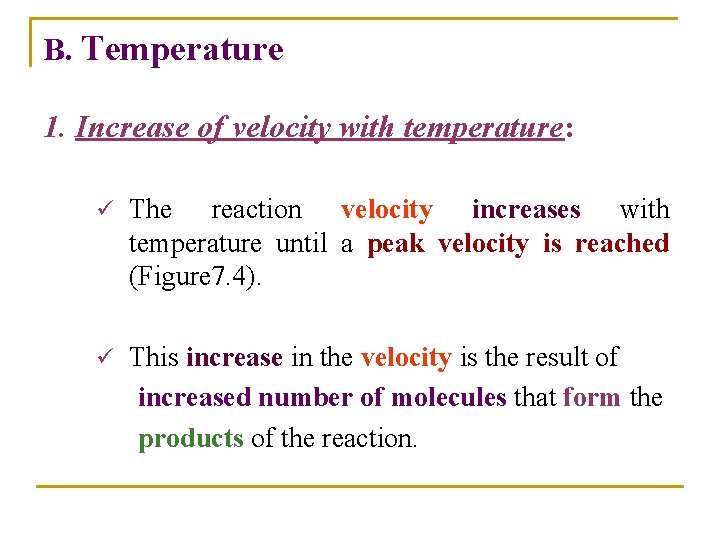 B. Temperature

1. Increase of velocity with temperature:

✓ The reaction velocity increases with temperature until a peak velocity is reached (Figure7.4).

✓ This increase in the velocity is the result of increased number of molecules that form the products of the reaction.